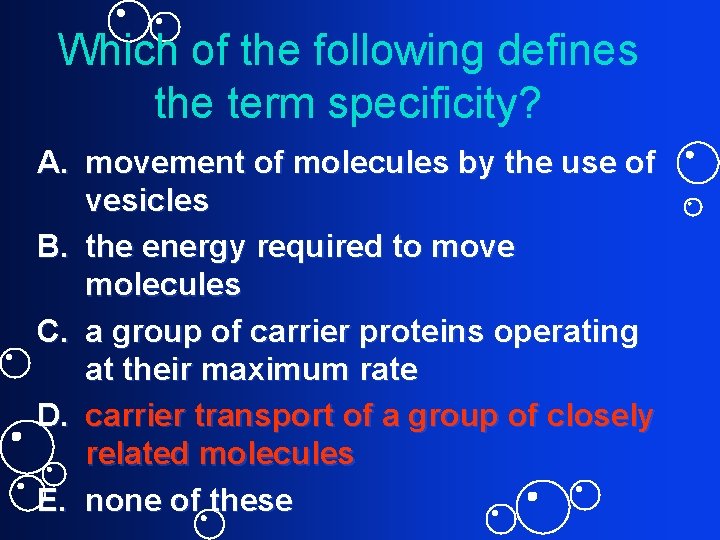 Which of the following defines the term specificity?

A. movement of molecules by the use of vesicles

B. the energy required to move molecules

C. a group of carrier proteins operating at their maximum rate

D. carrier transport of a group of closely related molecules

E. none of these